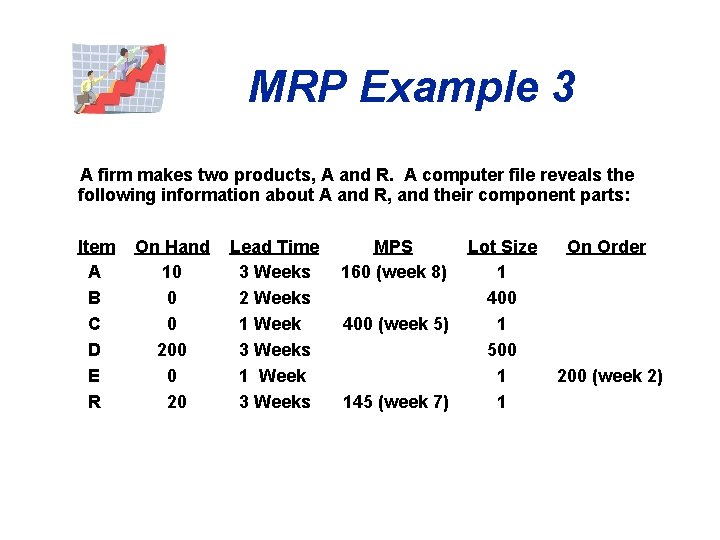 MRP Example 3

A firm makes two products, A and R. A computer file reveals the following information about A and R, and their component parts:

| Item | On Hand | Lead Time | MPS | Lot Size | On Order |
|---|---|---|---|---|---|
| A | 10 | 3 Weeks | 160 (week 8) | 1 | |
| B | 0 | 2 Weeks | | 400 | |
| C | 0 | 1 Week | 400 (week 5) | 1 | |
| D | 200 | 3 Weeks | | 500 | |
| E | 0 | 1 Week | | 1 | 200 (week 2) |
| R | 20 | 3 Weeks | 145 (week 7) | 1 | |